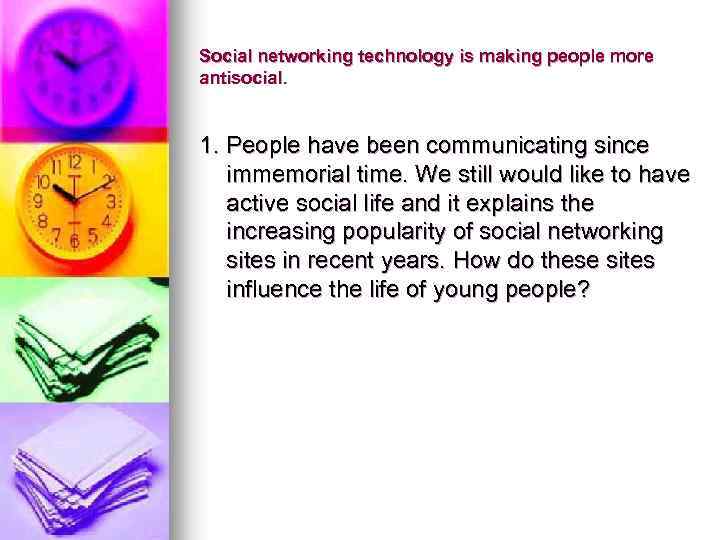 Social networking technology is making people more antisocial.

1. People have been communicating since immemorial time. We still would like to have active social life and it explains the increasing popularity of social networking sites in recent years. How do these sites influence the life of young people?